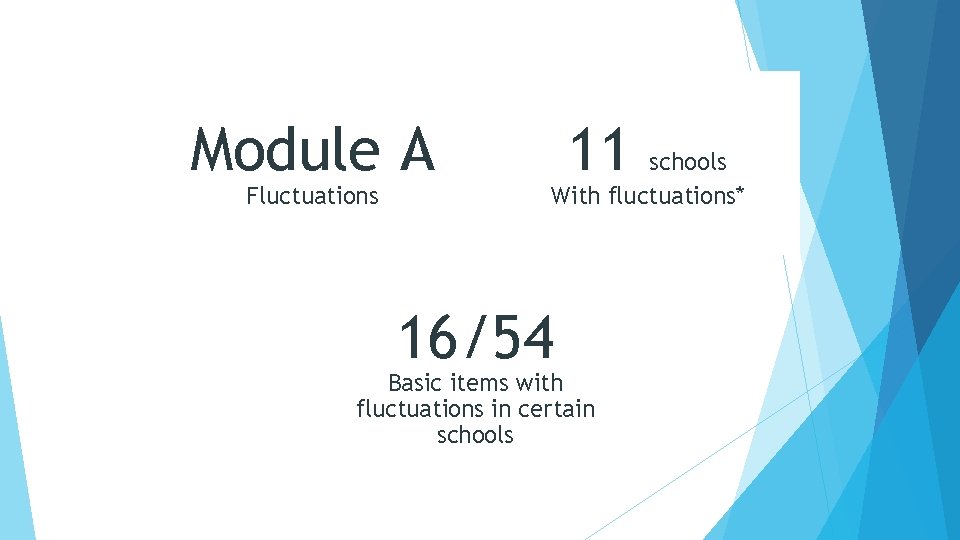 Module A
Fluctuations

11 schools
With fluctuations*

16/54
Basic items with fluctuations in certain schools